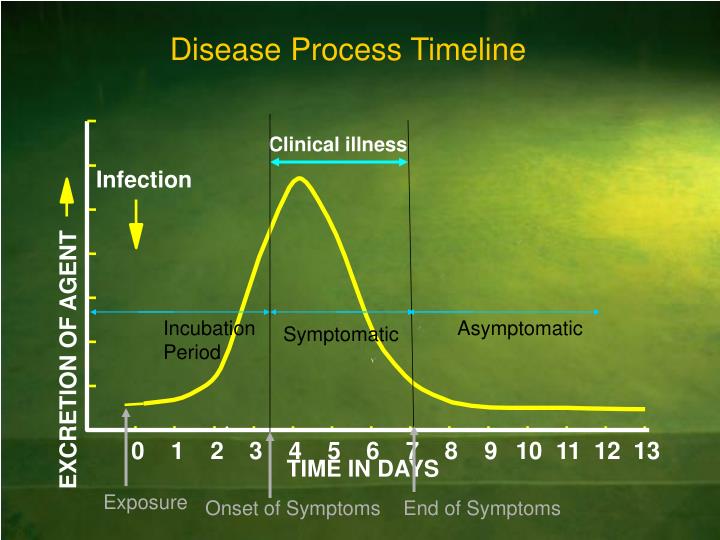 Disease Process Timeline

Clinical illness

Infection

EXCRETION OF AGENT

Incubation Period

Symptomatic

Asymptomatic

0 1 2 3 4 5 6 7 8 9 10 11 12 13

TIME IN DAYS

Exposure

Onset of Symptoms

End of Symptoms